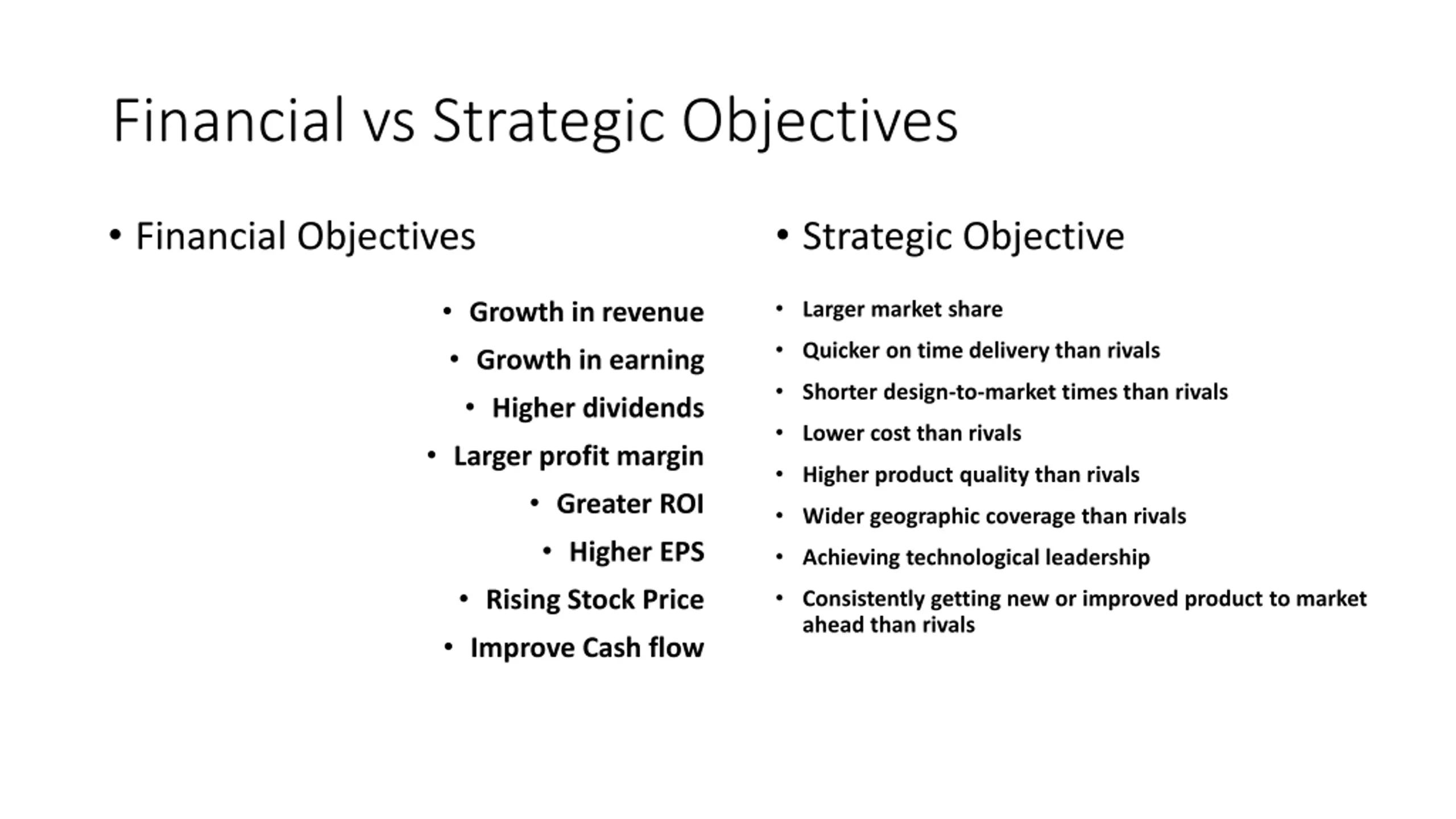 Financial vs Strategic Objectives

• Financial Objectives

• Growth in revenue
• Growth in earning
• Higher dividends
• Larger profit margin
• Greater ROI
• Higher EPS
• Rising Stock Price
• Improve Cash flow

• Strategic Objective

• Larger market share
• Quicker on time delivery than rivals
• Shorter design-to-market times than rivals
• Lower cost than rivals
• Higher product quality than rivals
• Wider geographic coverage than rivals
• Achieving technological leadership
• Consistently getting new or improved product to market ahead than rivals